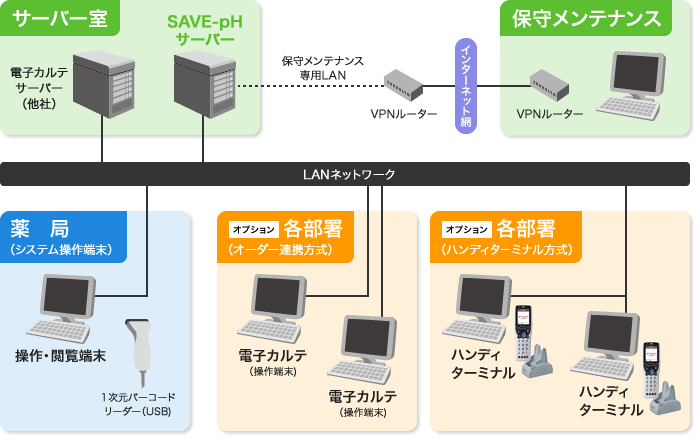 サーバー室

SAVE-pH サーバー

電子カルテ サーバー (他社)

保守メンテナンス 専用LAN

VPNルーター

インターネット網

保守メンテナンス

VPNルーター

LANネットワーク

薬　局
(システム操作端末)

操作・閲覧端末

1次元バーコード リーダー(USB)

オプション 各部署
(オーダー連携方式)

電子カルテ
(操作端末)

電子カルテ
(操作端末)

オプション 各部署
(ハンディターミナル方式)

ハンディ ターミナル

ハンディ ターミナル